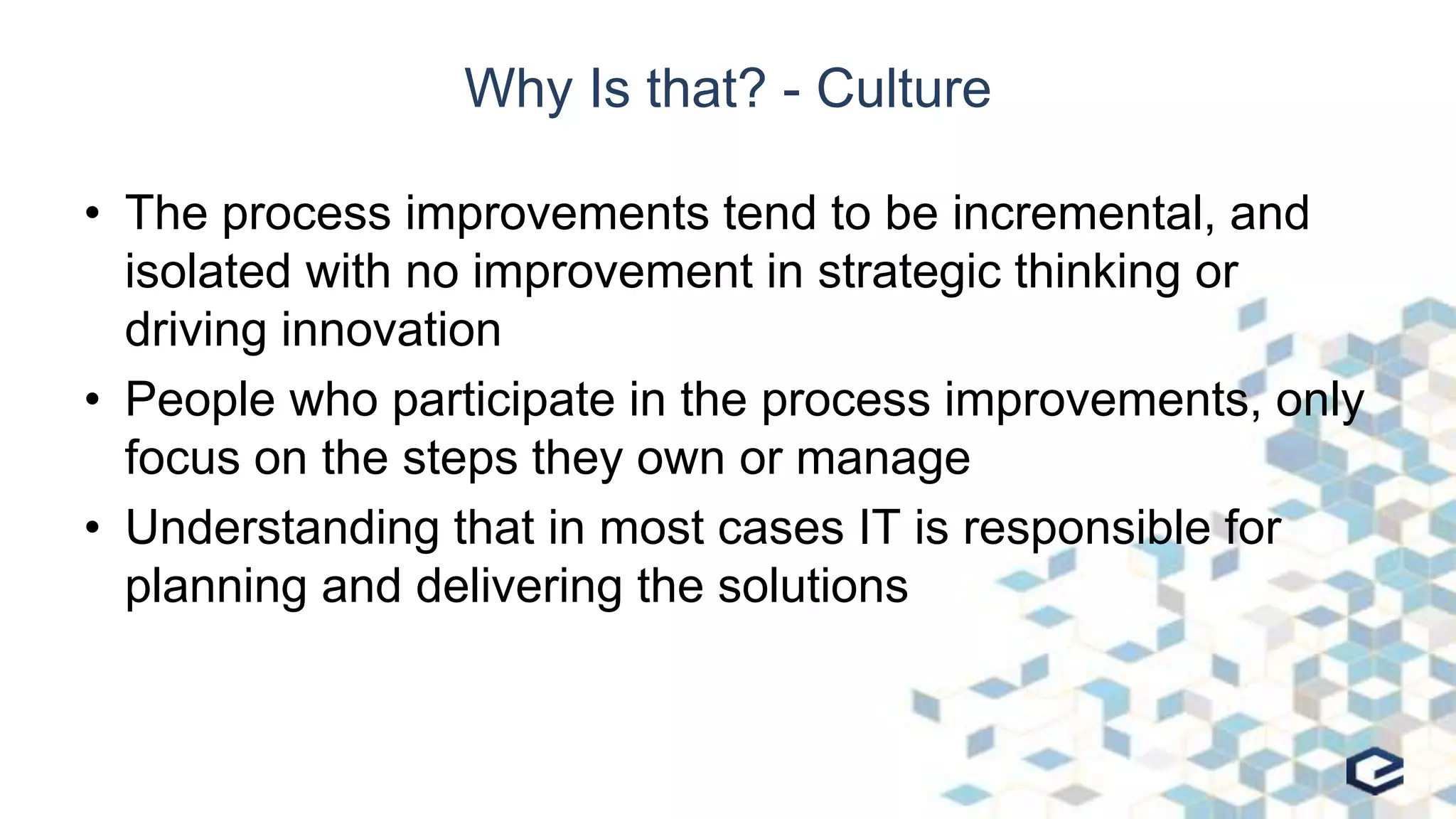 Why Is that? - Culture

• The process improvements tend to be incremental, and isolated with no improvement in strategic thinking or driving innovation
• People who participate in the process improvements, only focus on the steps they own or manage
• Understanding that in most cases IT is responsible for planning and delivering the solutions